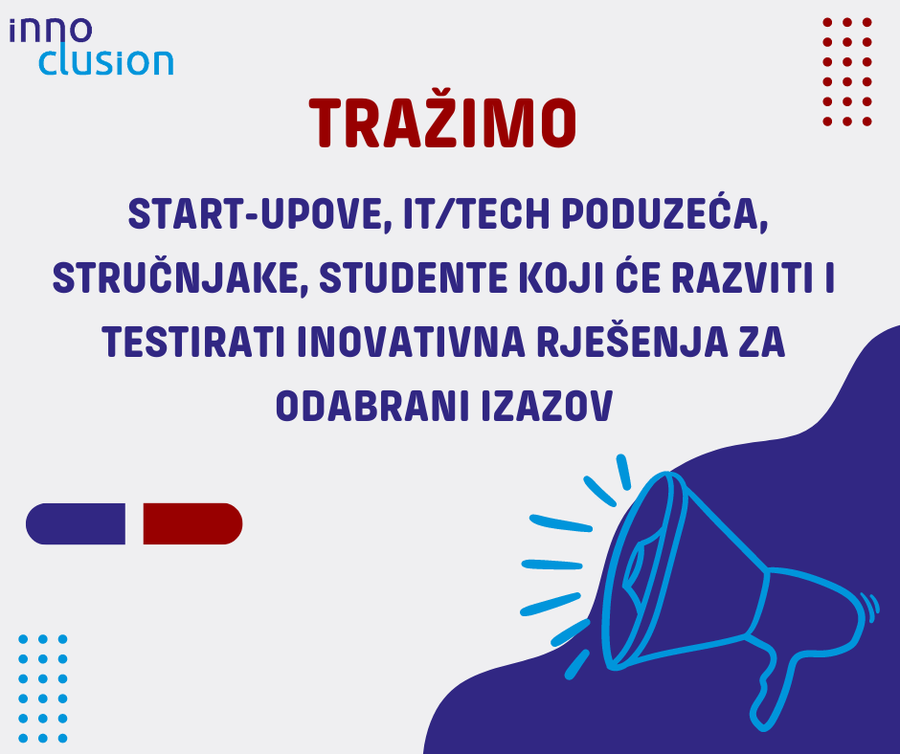 inno
clusion

TRAŽIMO

START-UPOVE, IT/TECH PODUZEĆA, STRUČNJAKE, STUDENTE KOJI ĆE RAZVITI I TESTIRATI INOVATIVNA RJEŠENJA ZA ODABRANI IZAZOV